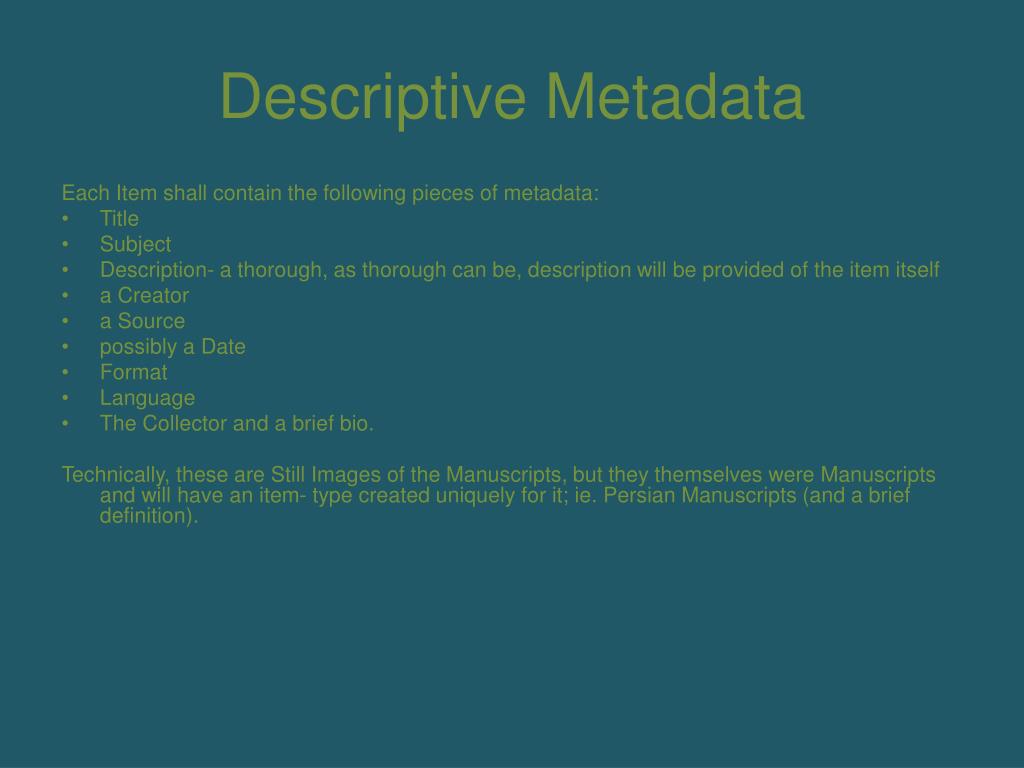 Descriptive Metadata

Each Item shall contain the following pieces of metadata:
• Title
• Subject
• Description- a thorough, as thorough can be, description will be provided of the item itself
• a Creator
• a Source
• possibly a Date
• Format
• Language
• The Collector and a brief bio.

Technically, these are Still Images of the Manuscripts, but they themselves were Manuscripts and will have an item- type created uniquely for it; ie. Persian Manuscripts (and a brief definition).